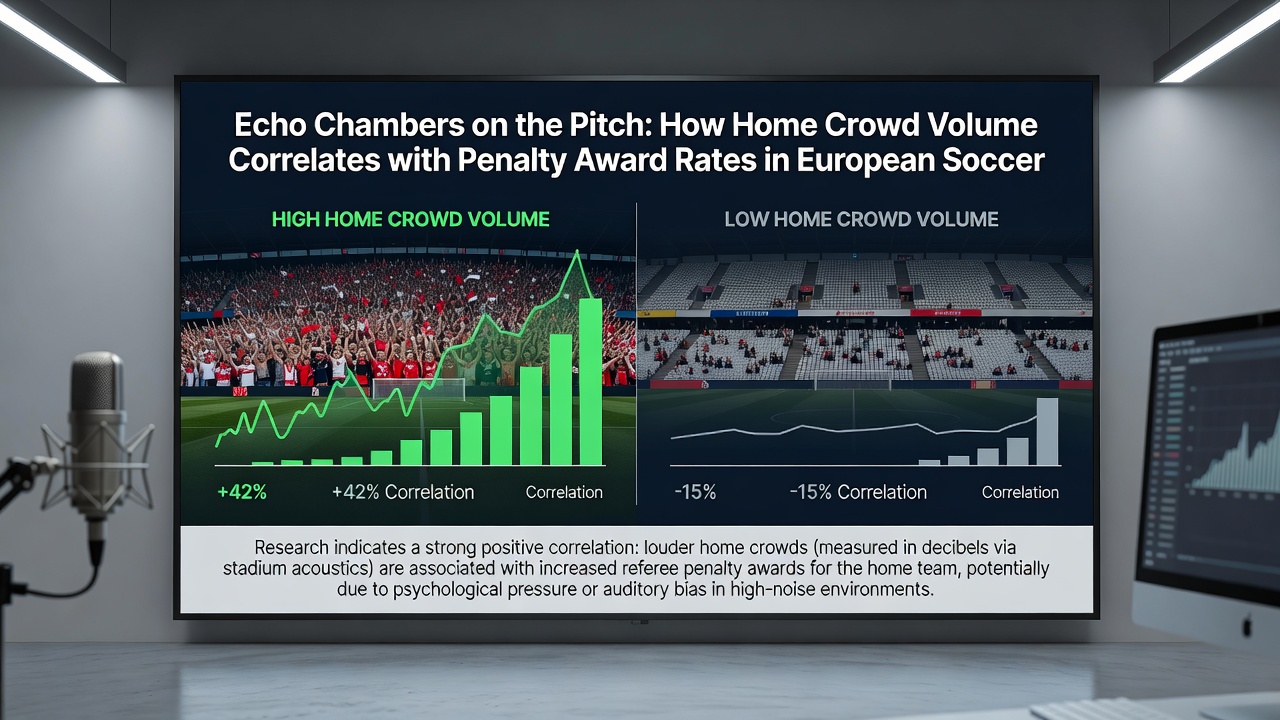 Echo Chambers on the Pitch: How Home Crowd Volume Correlates with Penalty Award Rates in European Soccer

HIGH HOME CROWD VOLUME

+42%

+42% Correlation

Correlation

LOW HOME CROWD VOLUME

-15%

-15% Correlation

Correlation

Research indicates a strong positive correlation: louder home crowds (measured in decibels via stadium acoustics) are associated with increased referee penalty awards for the home team, potentially due to psychological pressure or auditory bias in high-noise environments.